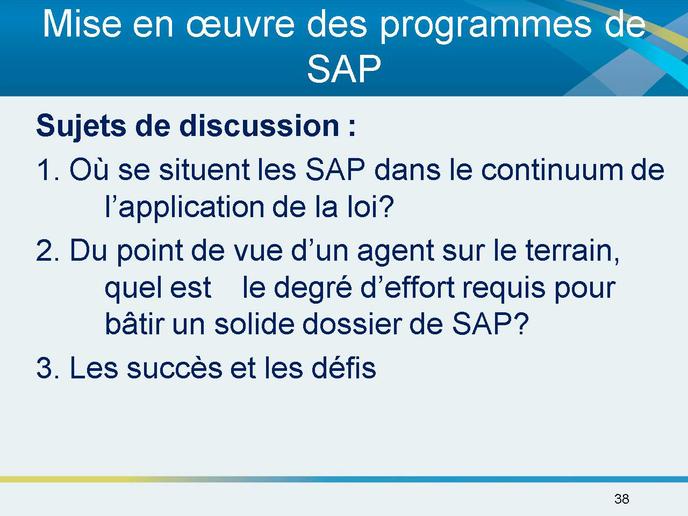 Mise en œuvre des programmes de SAP

Sujets de discussion :

1. Où se situent les SAP dans le continuum de l’application de la loi?

2. Du point de vue d’un agent sur le terrain, quel est le degré d’effort requis pour bâtir un solide dossier de SAP?

3. Les succès et les défis

38